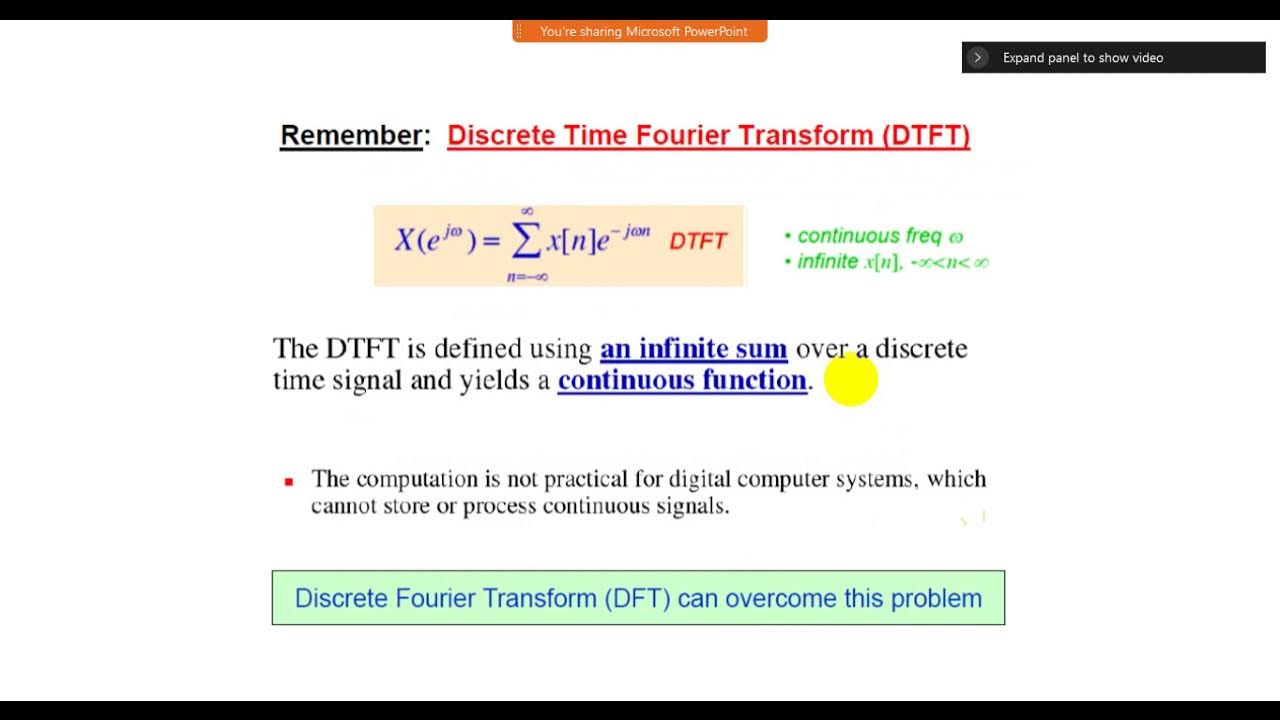 You're sharing Microsoft PowerPoint

Expand panel to show video

Remember: Discrete Time Fourier Transform (DTFT)

$X(e^{j\omega}) = \sum_{n=-\infty}^{\infty} x[n]e^{-j\omega n}$ DTFT

• continuous freq $\omega$
• infinite $x[n]$, $-\infty<n<\infty$

The DTFT is defined using an infinite sum over a discrete time signal and yields a continuous function.

▪ The computation is not practical for digital computer systems, which cannot store or process continuous signals.

Discrete Fourier Transform (DFT) can overcome this problem